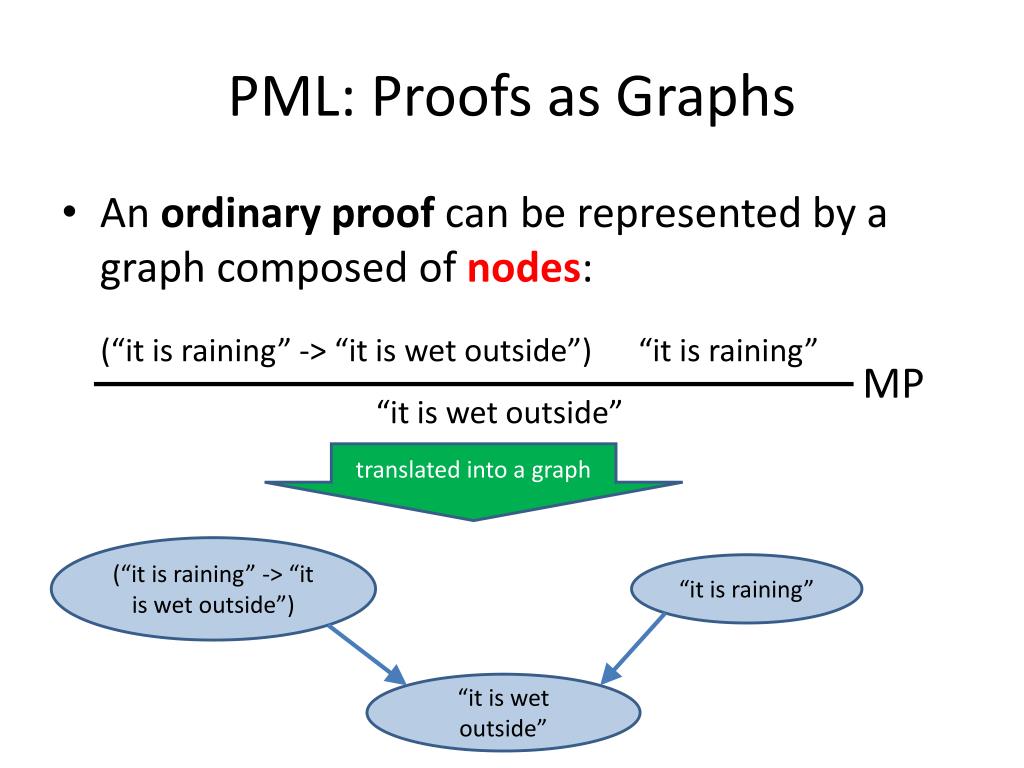 PML: Proofs as Graphs

• An **ordinary proof** can be represented by a graph composed of **nodes**:

(“it is raining” -> “it is wet outside”) “it is raining”

MP

“it is wet outside”

translated into a graph

(“it is raining” -> “it is wet outside”)

“it is raining”

“it is wet outside”